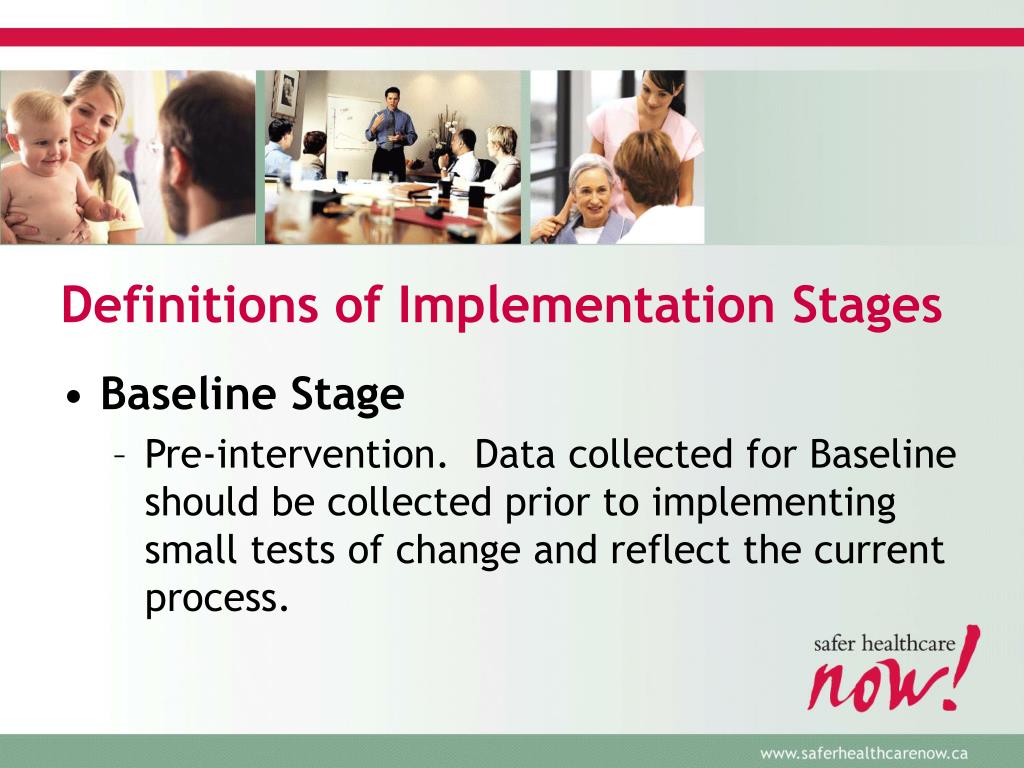 Definitions of Implementation Stages

• Baseline Stage

– Pre-intervention. Data collected for Baseline should be collected prior to implementing small tests of change and reflect the current process.

safer healthcare now!

www.saferhealthcarenow.ca